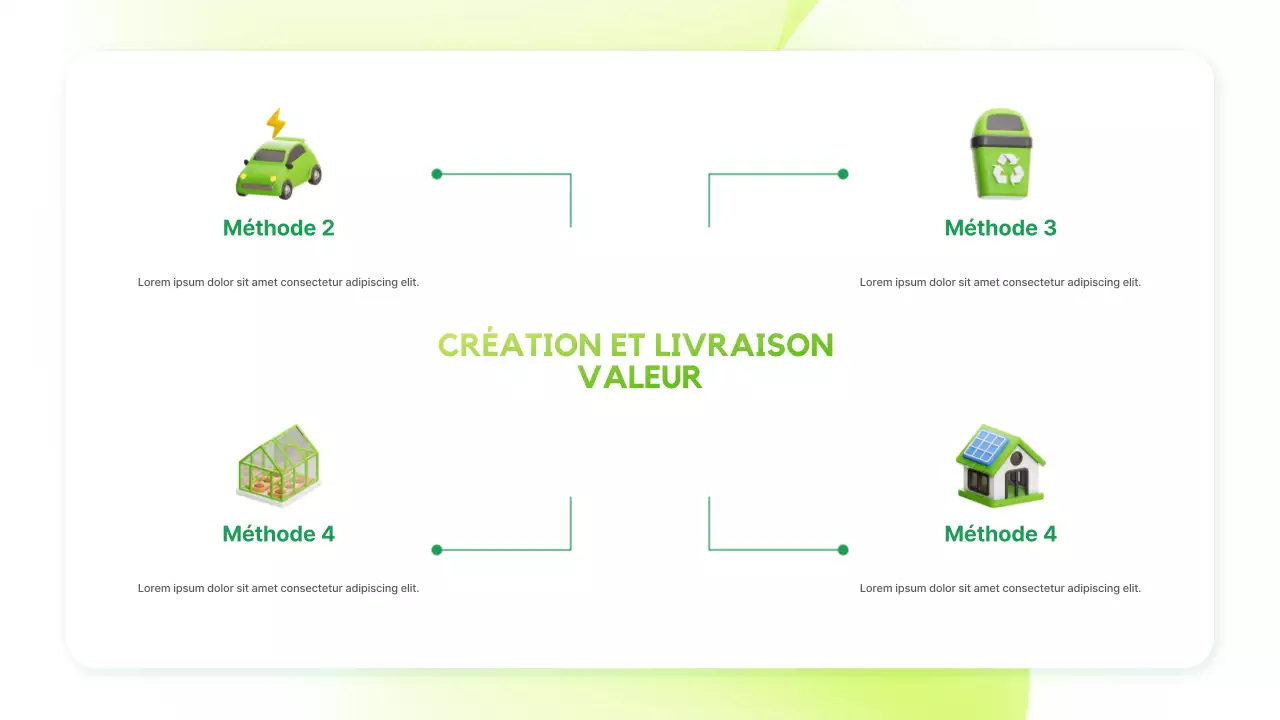 Méthode 2

Lorem ipsum dolor sit amet consectetur adipiscing elit.

Méthode 3

Lorem ipsum dolor sit amet consectetur adipiscing elit.

CRÉATION ET LIVRAISON VALEUR

Méthode 4

Lorem ipsum dolor sit amet consectetur adipiscing elit.

Méthode 4

Lorem ipsum dolor sit amet consectetur adipiscing elit.